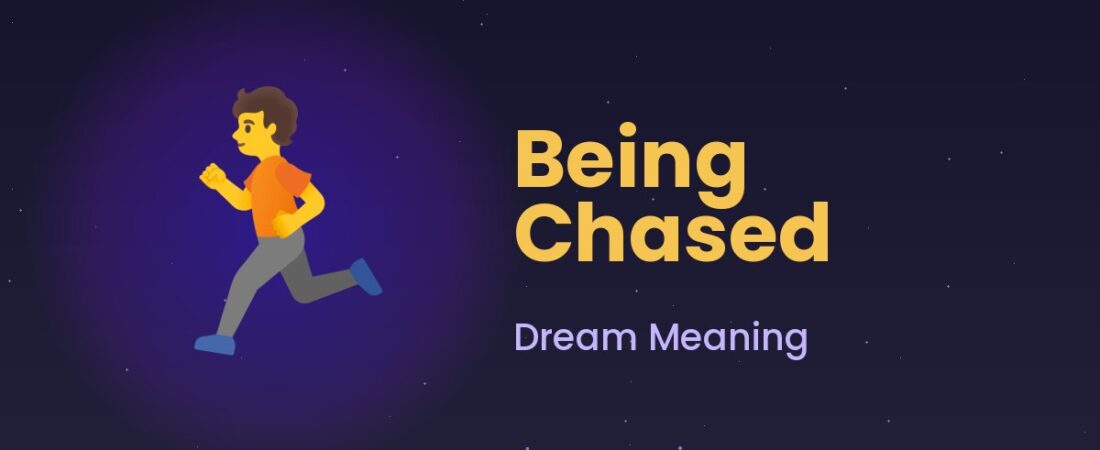 Being Chased

Dream Meaning